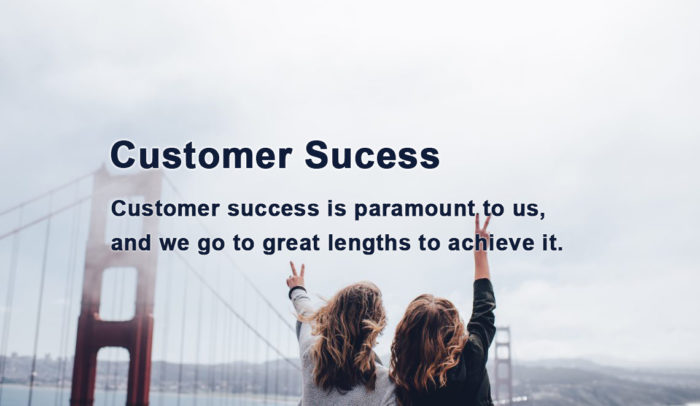 Customer Sucess

Customer success is paramount to us, and we go to great lengths to achieve it.